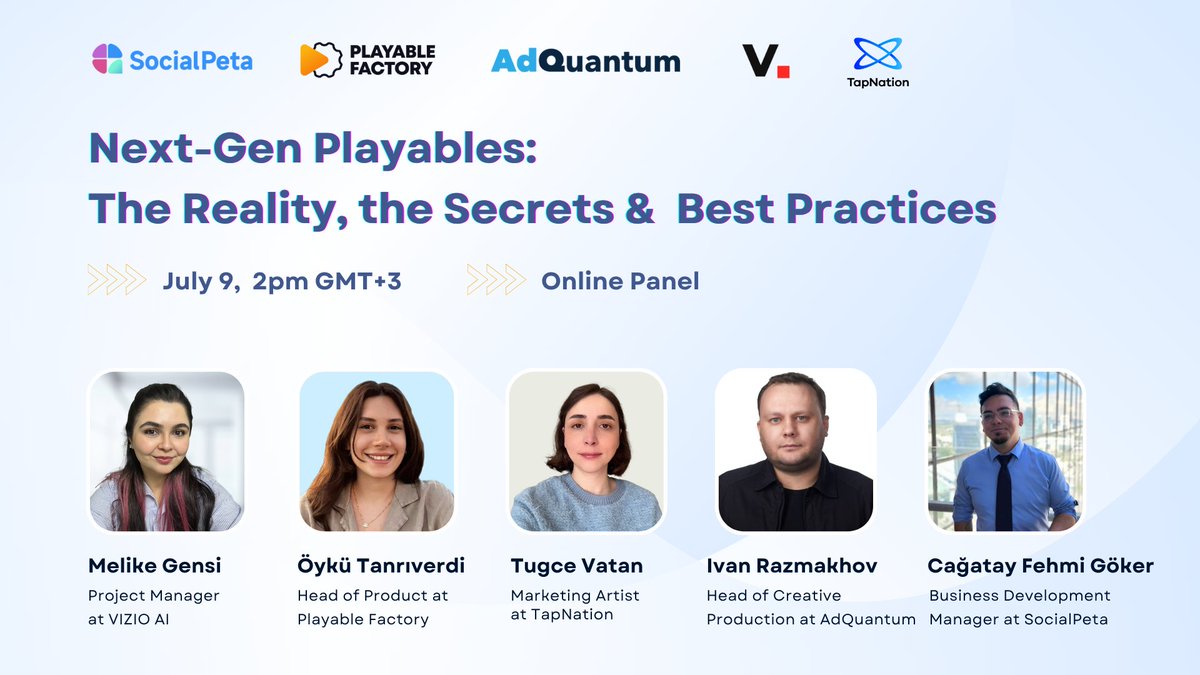 SocialPeta PLAYABLE FACTORY AdQuantum V. TapNation

Next-Gen Playables:
The Reality, the Secrets & Best Practices

July 9, 2pm GMT+3

Online Panel

Melike Gensi
Project Manager at VIZIO AI

Öykü Tanrıverdi
Head of Product at Playable Factory

Tugce Vatan
Marketing Artist at TapNation

Ivan Razmakhov
Head of Creative Production at AdQuantum

Cağatay Fehmi Göker
Business Development Manager at SocialPeta